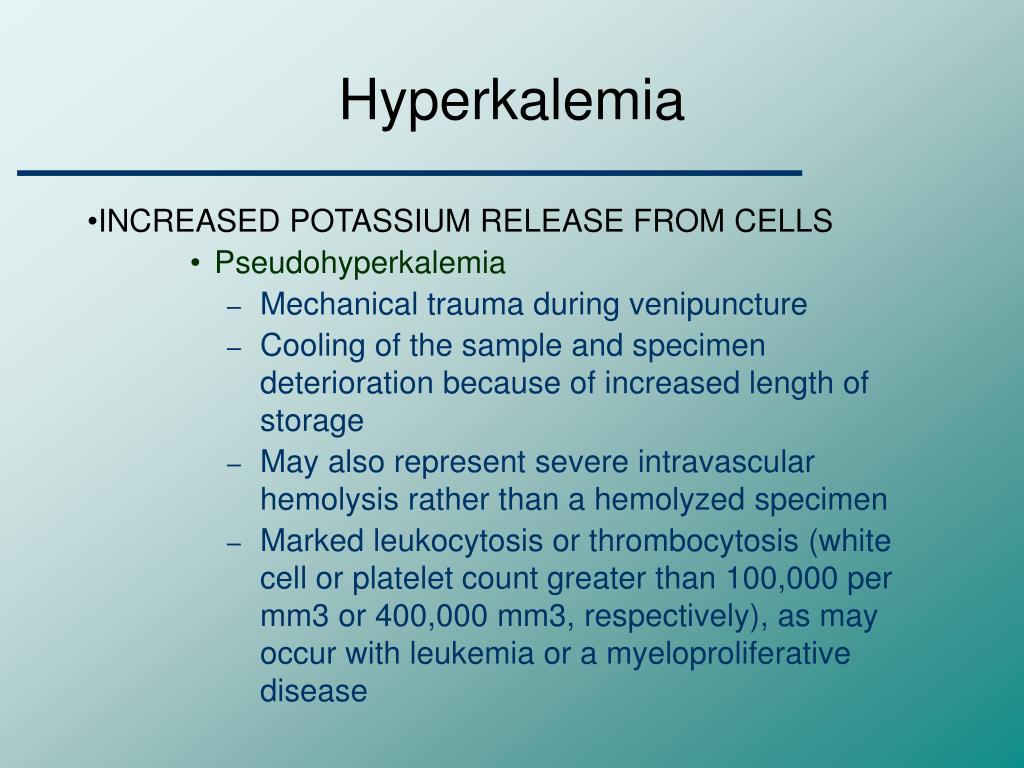 Hyperkalemia

•INCREASED POTASSIUM RELEASE FROM CELLS

• Pseudohyperkalemia

– Mechanical trauma during venipuncture

– Cooling of the sample and specimen deterioration because of increased length of storage

– May also represent severe intravascular hemolysis rather than a hemolyzed specimen

– Marked leukocytosis or thrombocytosis (white cell or platelet count greater than 100,000 per mm3 or 400,000 mm3, respectively), as may occur with leukemia or a myeloproliferative disease